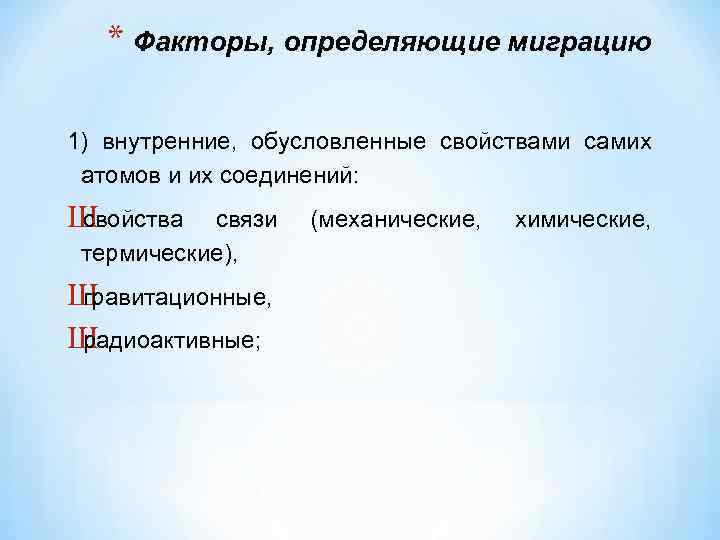 * Факторы, определяющие миграцию

1) внутренние, обусловленные свойствами самих атомов и их соединений:

Ш свойства связи (механические, химические, термические),

Ш гравитационные,

Ш радиоактивные;